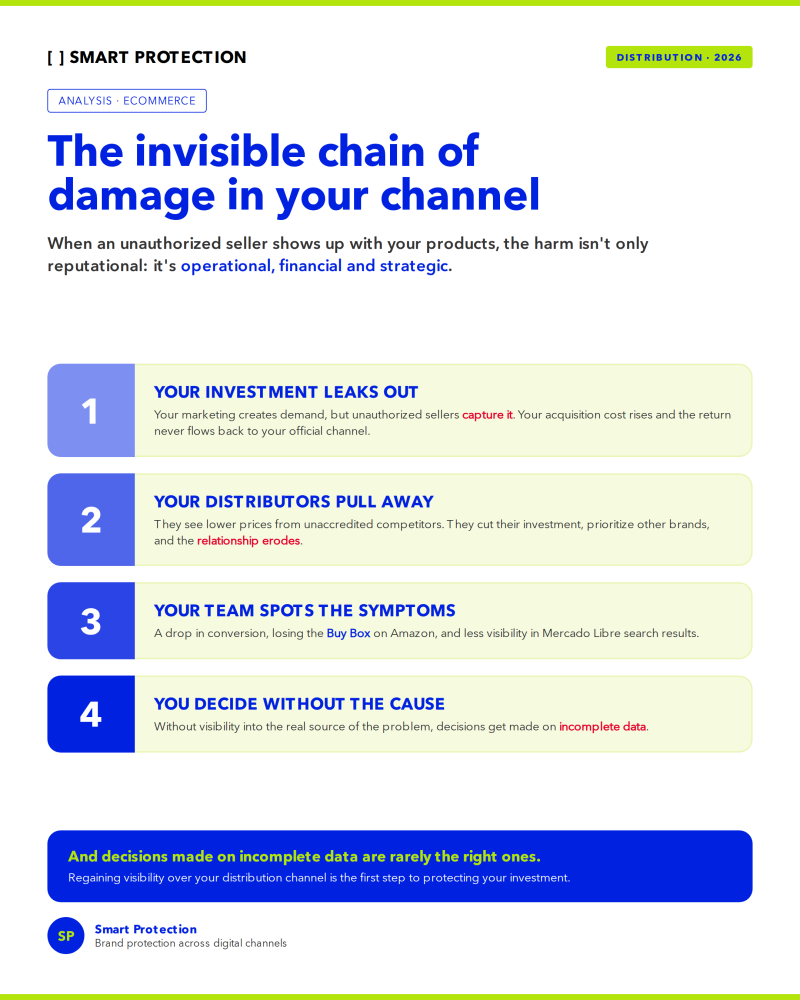 [ ] SMART PROTECTION

DISTRIBUTION · 2026

ANALYSIS · ECOMMERCE

The invisible chain of damage in your channel

When an unauthorized seller shows up with your products, the harm isn't only reputational: it's operational, financial and strategic.

1

YOUR INVESTMENT LEAKS OUT

Your marketing creates demand, but unauthorized sellers capture it. Your acquisition cost rises and the return never flows back to your official channel.

2

YOUR DISTRIBUTORS PULL AWAY

They see lower prices from unaccredited competitors. They cut their investment, prioritize other brands, and the relationship erodes.

3

YOUR TEAM SPOTS THE SYMPTOMS

A drop in conversion, losing the Buy Box on Amazon, and less visibility in Mercado Libre search results.

4

YOU DECIDE WITHOUT THE CAUSE

Without visibility into the real source of the problem, decisions get made on incomplete data.

And decisions made on incomplete data are rarely the right ones.

Regaining visibility over your distribution channel is the first step to protecting your investment.

SP

Smart Protection
Brand protection across digital channels